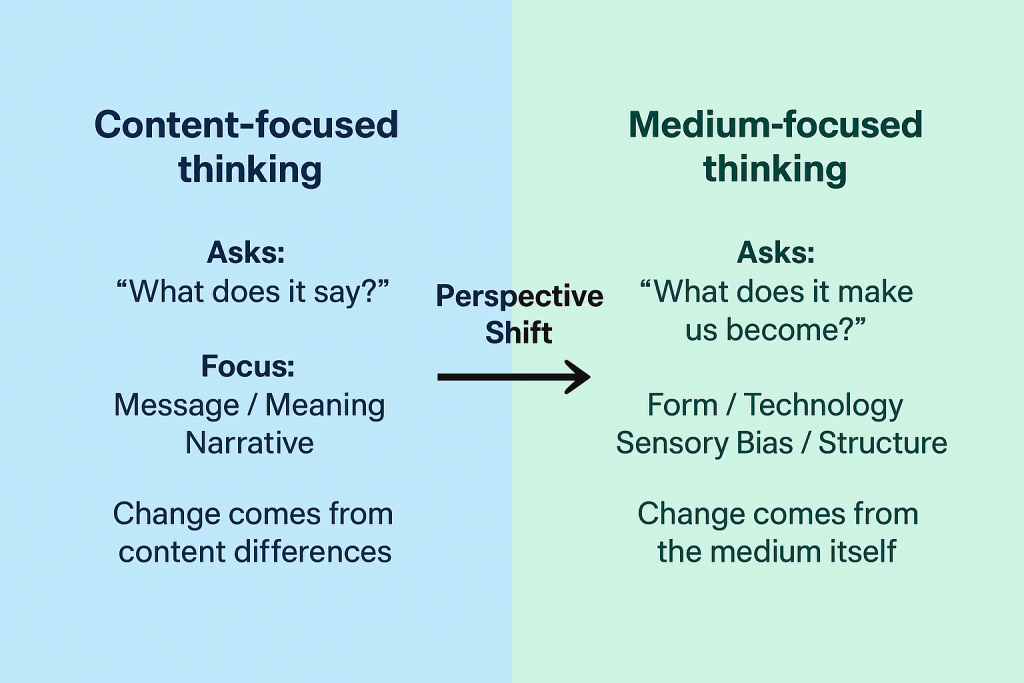 Content-focused thinking

Asks:
“What does it say?”

Focus:
Message / Meaning
Narrative

Change comes from content differences

Perspective Shift

Medium-focused thinking

Asks:
“What does it make us become?”

Form / Technology
Sensory Bias / Structure

Change comes from the medium itself